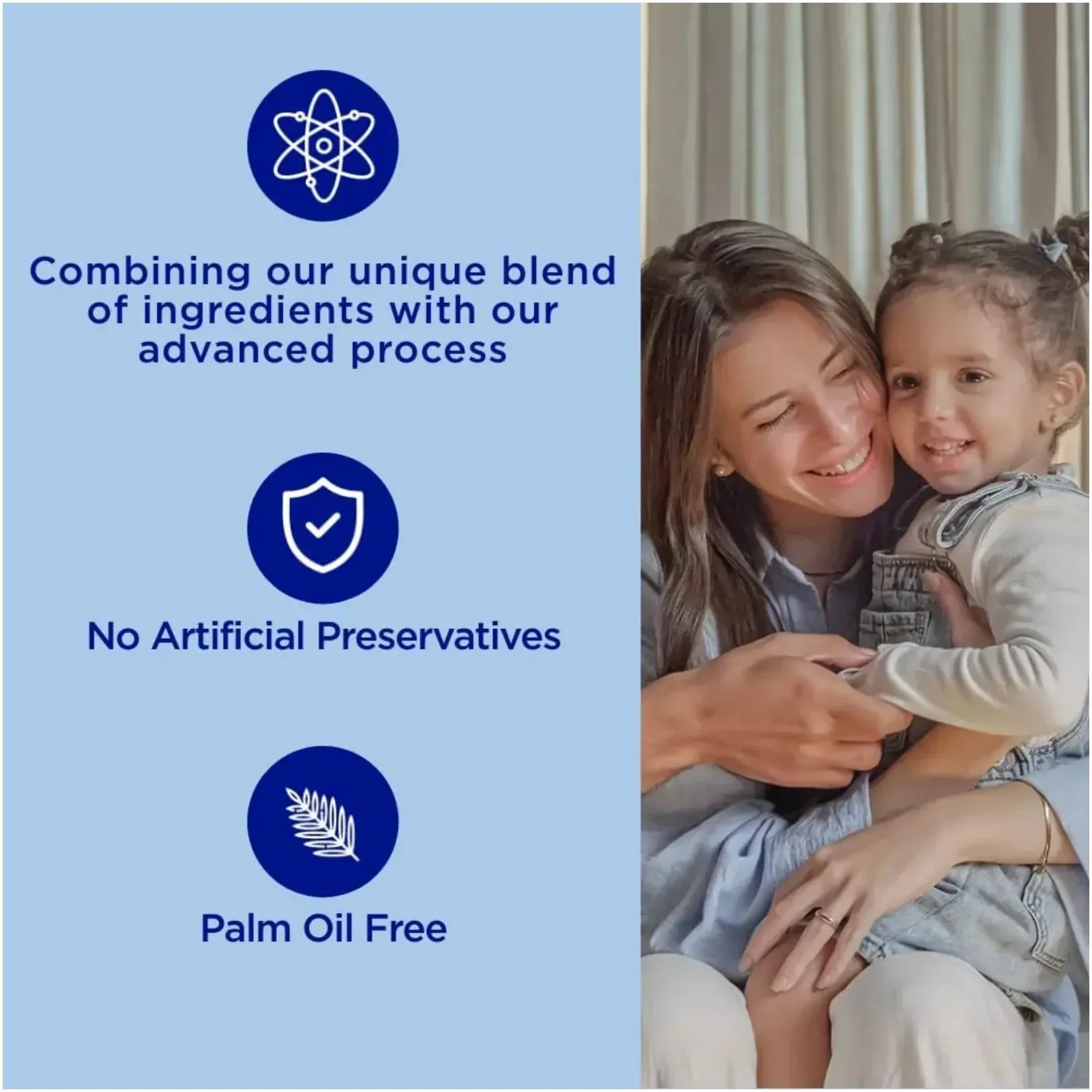 Combining our unique blend of ingredients with our advanced process

No Artificial Preservatives

Palm Oil Free